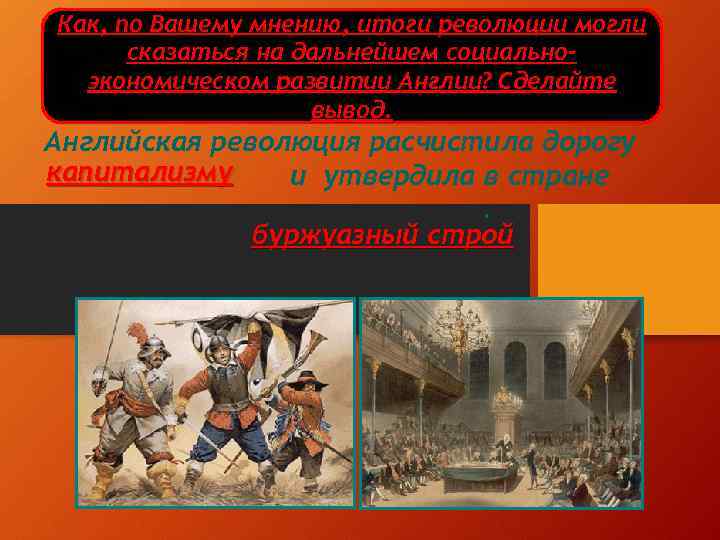 Как, по Вашему мнению, итоги революции могли сказаться на дальнейшем социально-экономическом развитии Англии? Сделайте вывод.

Английская революция расчистила дорогу капитализму и утвердила в стране буржуазный строй